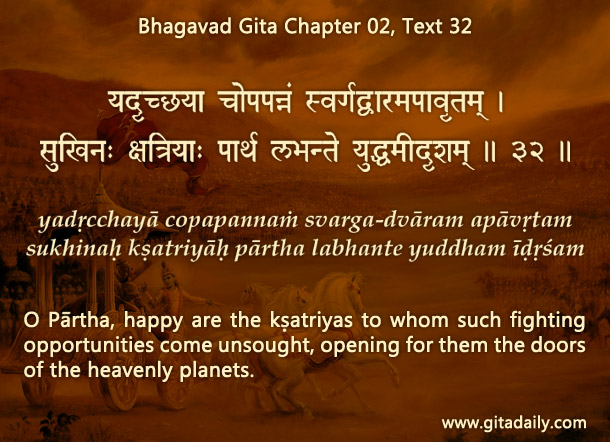 Bhagavad Gita Chapter 02, Text 32

यदृच्छया चोपपन्नं स्वर्गद्वारमपावृतम् ।
सुखिनः क्षत्रियाः पार्थ लभन्ते युद्धमीदृशम् ॥ ३२ ॥

yadṛcchayā copapannaṁ svarga-dvāram apāvṛtam
sukhinaḥ kṣatriyāḥ pārtha labhante yuddham īdṛśam

O Pārtha, happy are the kṣatriyas to whom such fighting opportunities come unsought, opening for them the doors of the heavenly planets.

www.gitadaily.com